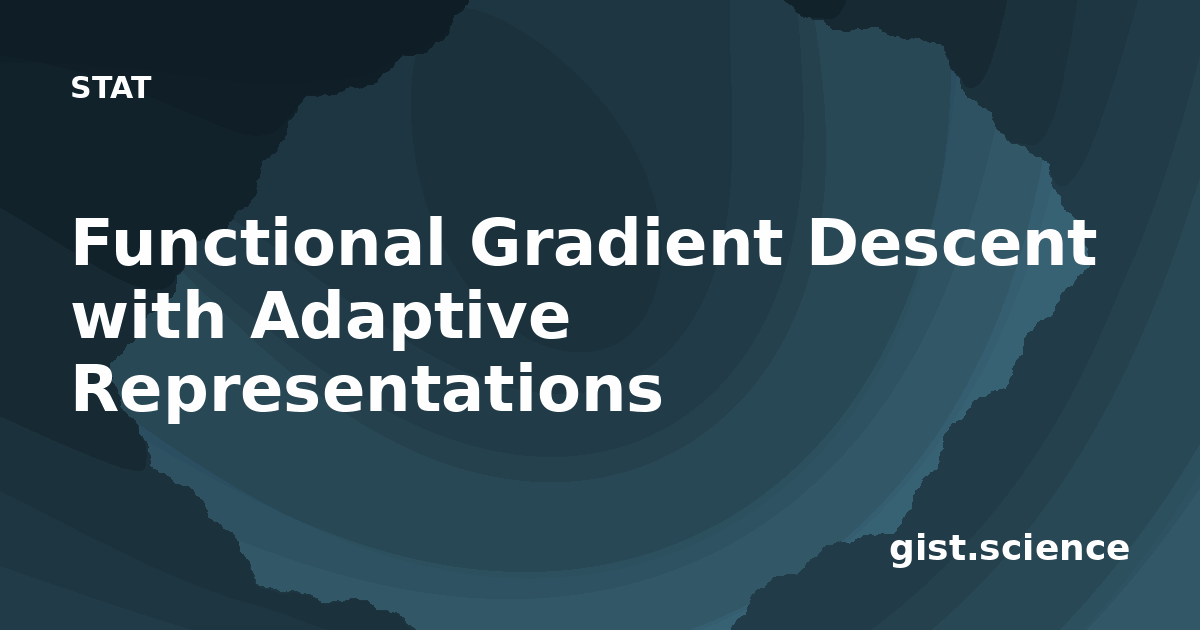 STAT

Functional Gradient Descent with Adaptive Representations

gist.science